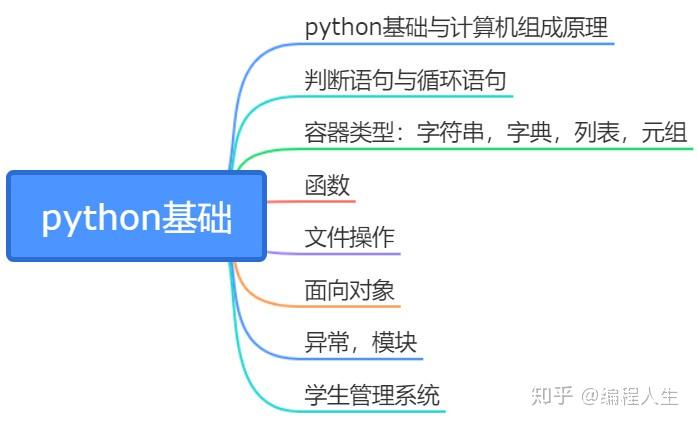 python基础

python基础与计算机组成原理

判断语句与循环语句

容器类型：字符串，字典，列表，元组

函数

文件操作

面向对象

异常，模块

学生管理系统

知乎 @编程人生